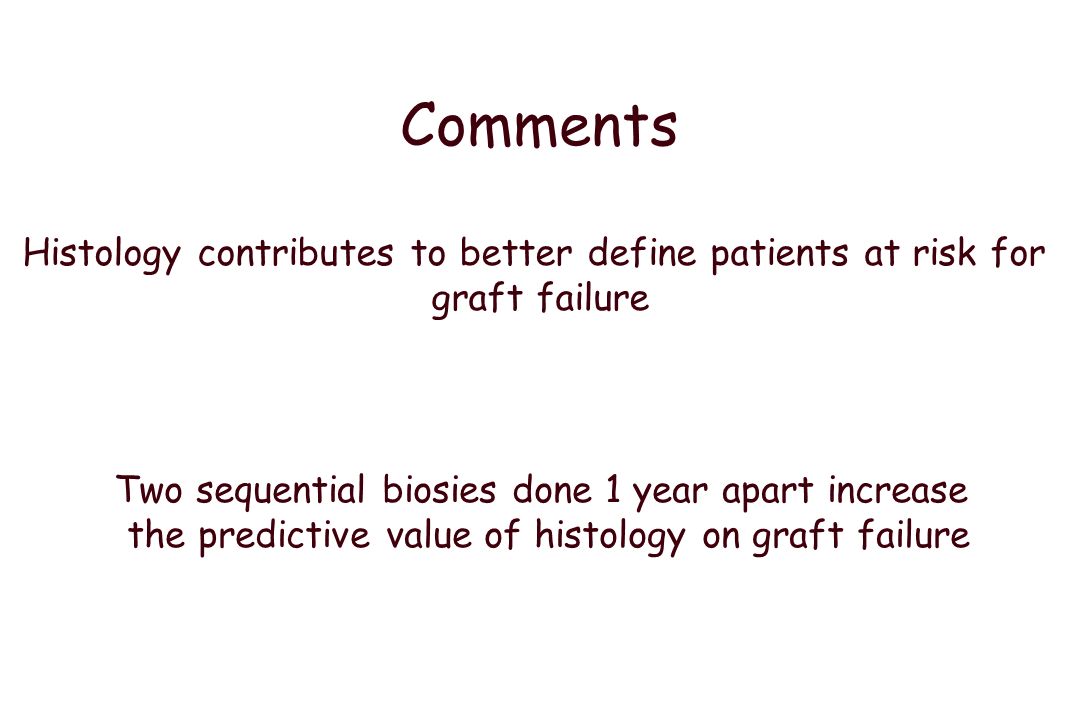 Comments

Histology contributes to better define patients at risk for graft failure

Two sequential biosies done 1 year apart increase the predictive value of histology on graft failure